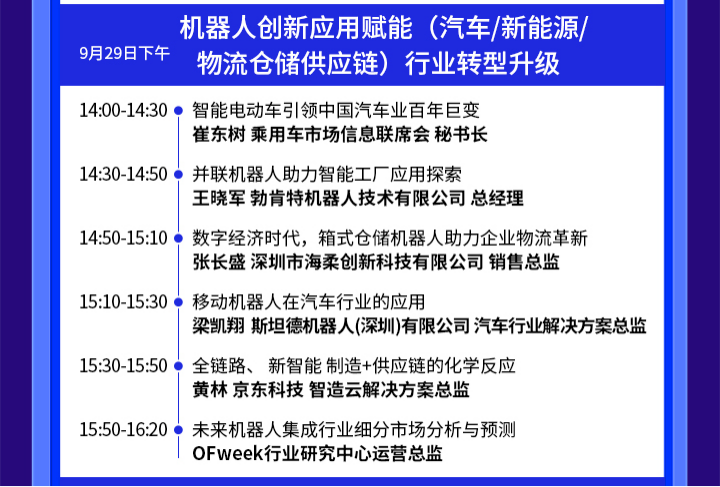 9月29日下午

机器人创新应用赋能（汽车/新能源/物流仓储供应链）行业转型升级

14:00-14:30 智能电动车引领中国汽车业百年巨变
崔东树 乘用车市场信息联席会 秘书长

14:30-14:50 并联机器人助力智能工厂应用探索
王晓军 勃肯特机器人技术有限公司 总经理

14:50-15:10 数字经济时代，箱式仓储机器人助力企业物流革新
张长盛 深圳市海柔创新科技有限公司 销售总监

15:10-15:30 移动机器人在汽车行业的应用
梁凯翔 斯坦德机器人(深圳)有限公司 汽车行业解决方案总监

15:30-15:50 全链路、 新智能 制造+供应链的化学反应
黄林 京东科技 智造云解决方案总监

15:50-16:20 未来机器人集成行业细分市场分析与预测
OFweek行业研究中心运营总监